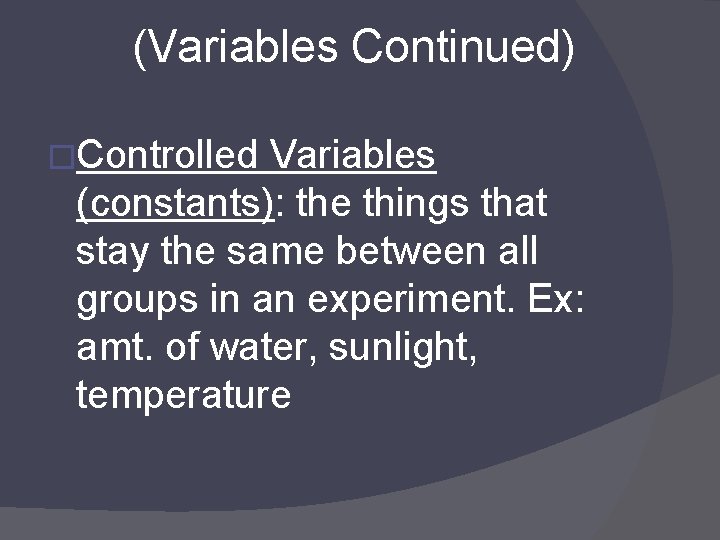 (Variables Continued)

Controlled Variables (constants): the things that stay the same between all groups in an experiment. Ex: amt. of water, sunlight, temperature